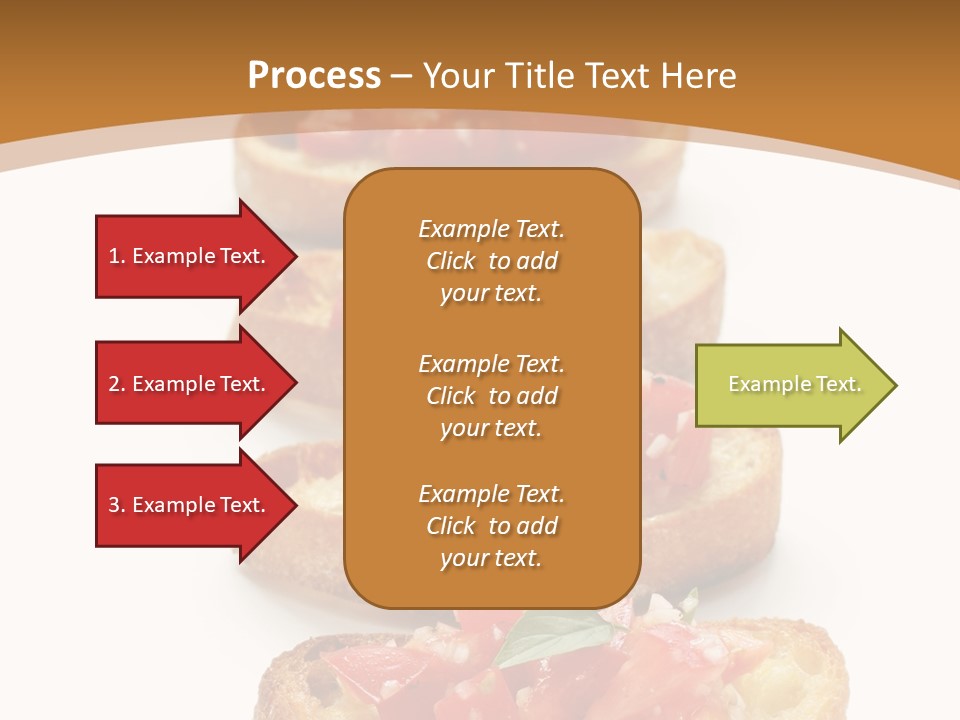 Process – Your Title Text Here

1. Example Text.

2. Example Text.

3. Example Text.

Example Text. Click to add your text.

Example Text. Click to add your text.

Example Text. Click to add your text.

Example Text.